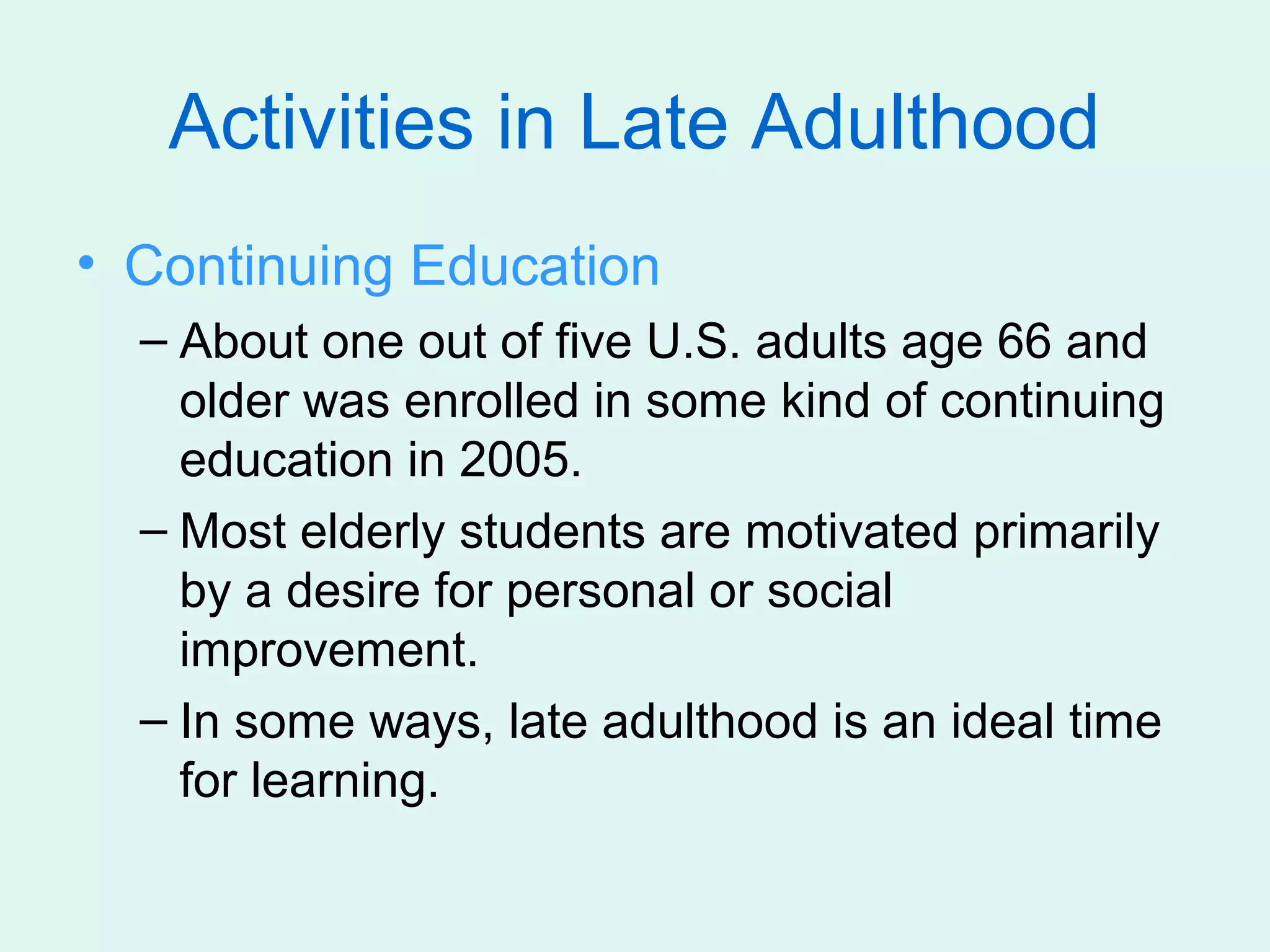 Activities in Late Adulthood

• Continuing Education

– About one out of five U.S. adults age 66 and older was enrolled in some kind of continuing education in 2005.

– Most elderly students are motivated primarily by a desire for personal or social improvement.

– In some ways, late adulthood is an ideal time for learning.